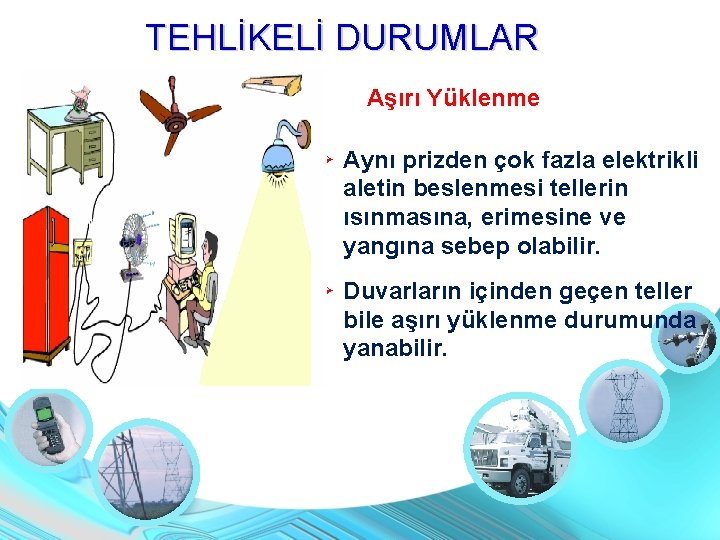 TEHLİKELİ DURUMLAR

Aşırı Yüklenme

Aynı prizden çok fazla elektrikli aletin beslenmesi tellerin ısınmasına, erimesine ve yangına sebep olabilir.

Duvarların içinden geçen teller bile aşırı yüklenme durumunda yanabilir.